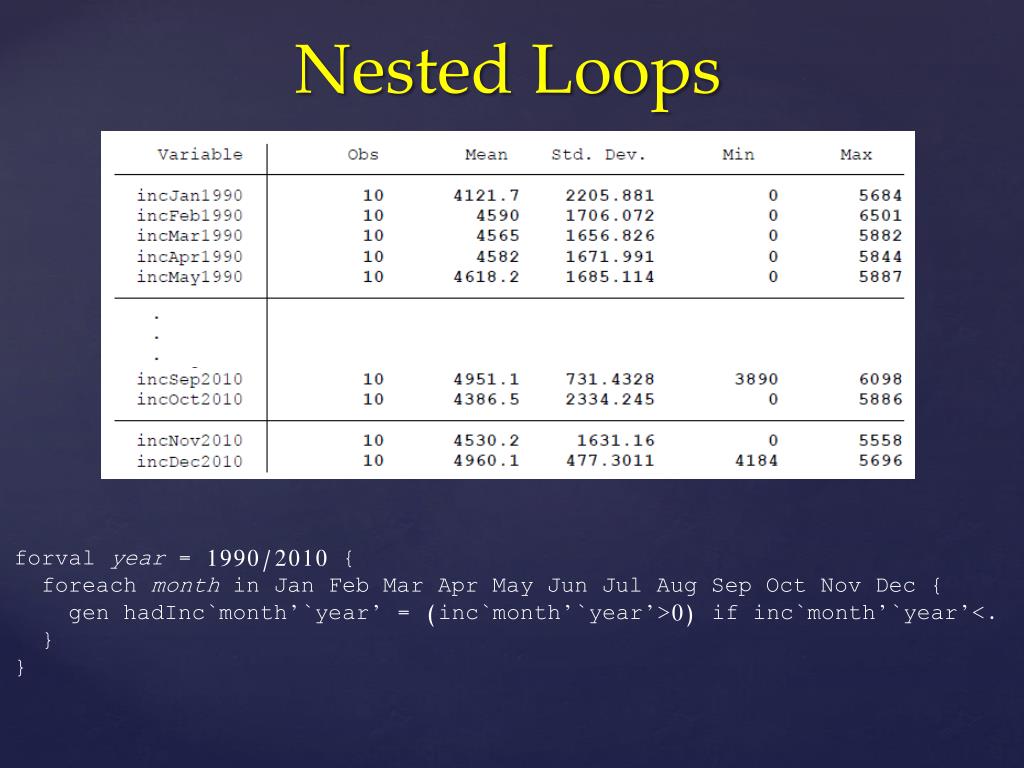 Nested Loops

| Variable | Obs | Mean | Std. Dev. | Min | Max |
|---|---|---|---|---|---|
| incJan1990 | 10 | 4121.7 | 2205.881 | 0 | 5684 |
| incFeb1990 | 10 | 4590 | 1706.072 | 0 | 6501 |
| incMar1990 | 10 | 4565 | 1656.826 | 0 | 5882 |
| incApr1990 | 10 | 4582 | 1671.991 | 0 | 5844 |
| incMay1990 | 10 | 4618.2 | 1685.114 | 0 | 5887 |
| . | | | | | |
| . | | | | | |
| . | | | | | |
| incSep2010 | 10 | 4951.1 | 731.4328 | 3890 | 6098 |
| incOct2010 | 10 | 4386.5 | 2334.245 | 0 | 5886 |
| incNov2010 | 10 | 4530.2 | 1631.16 | 0 | 5558 |
| incDec2010 | 10 | 4960.1 | 477.3011 | 4184 | 5696 |

forval year = 1990/2010 {
foreach month in Jan Feb Mar Apr May Jun Jul Aug Sep Oct Nov Dec {
gen hadInc`month'`year' = (inc`month'`year'>0) if inc`month'`year'<.
}
}